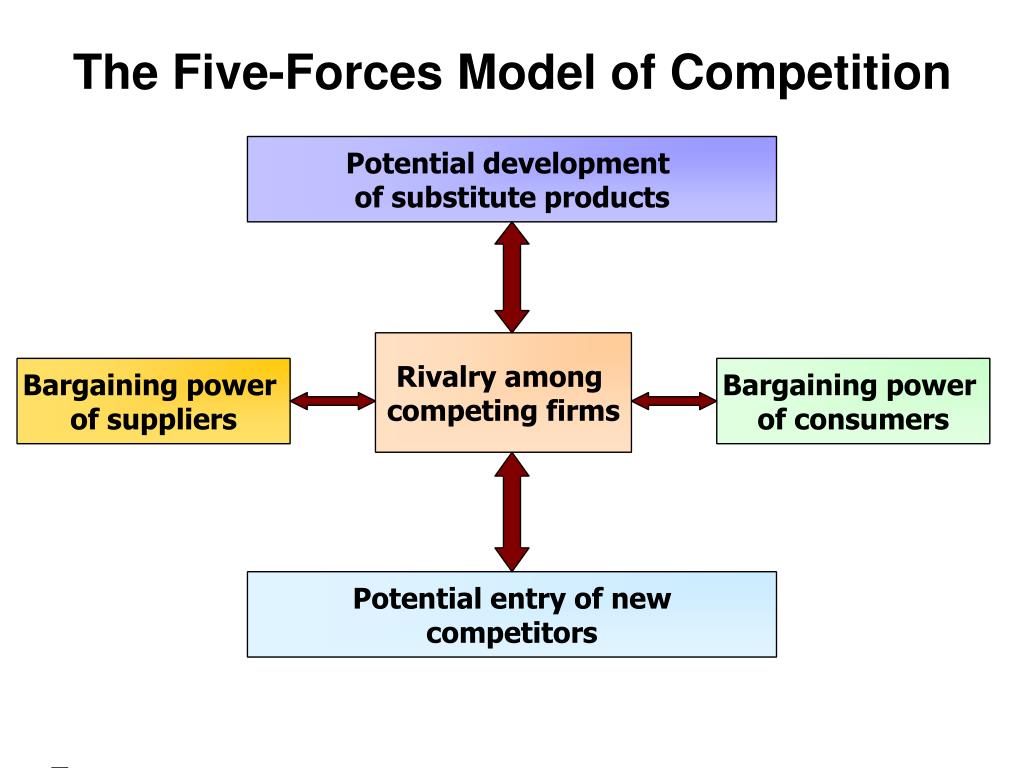 The Five-Forces Model of Competition

Potential development of substitute products

Bargaining power of suppliers

Rivalry among competing firms

Bargaining power of consumers

Potential entry of new competitors